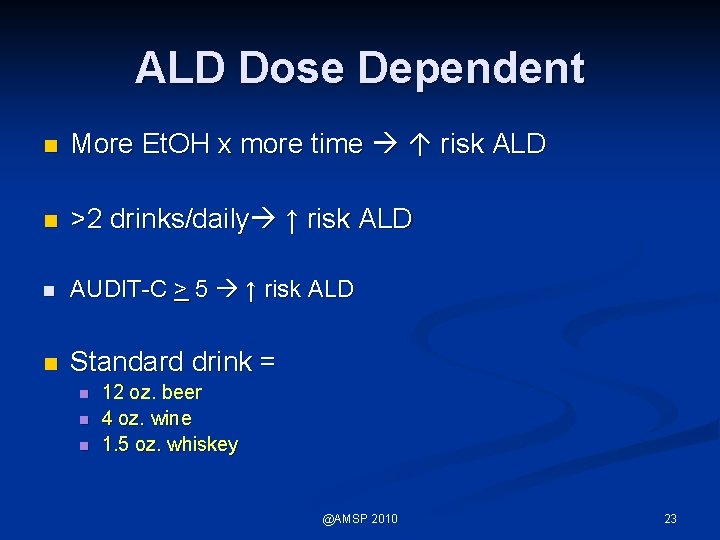 ALD Dose Dependent

More EtOH x more time → ↑ risk ALD

>2 drinks/daily→ ↑ risk ALD

AUDIT-C $\geq$ 5 → ↑ risk ALD

Standard drink =

12 oz. beer
4 oz. wine
1.5 oz. whiskey

@AMSP 2010

23